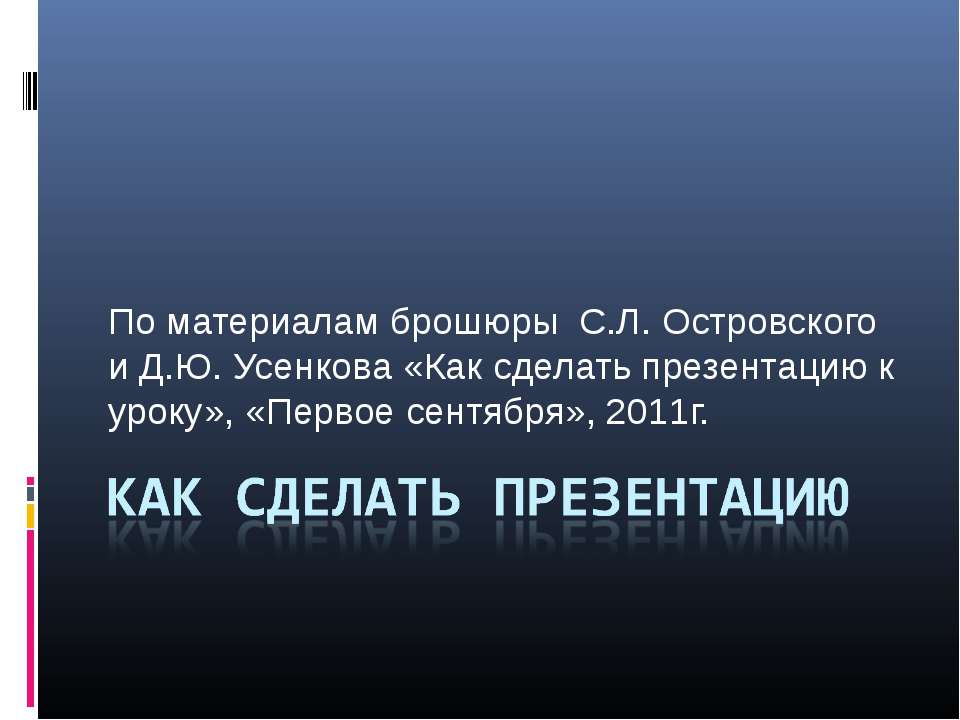 По материалам брошюры С.Л. Островского и Д.Ю. Усенкова «Как сделать презентацию к уроку», «Первое сентября», 2011г.

КАК СДЕЛАТЬ ПРЕЗЕНТАЦИЮ